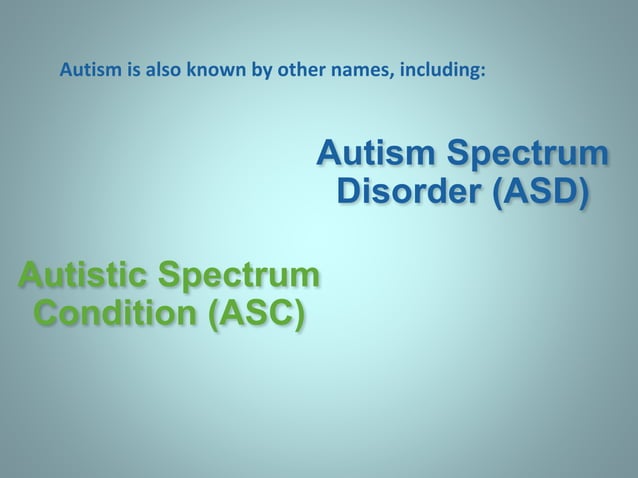 Autism is also known by other names, including:

Autism Spectrum Disorder (ASD)

Autistic Spectrum Condition (ASC)